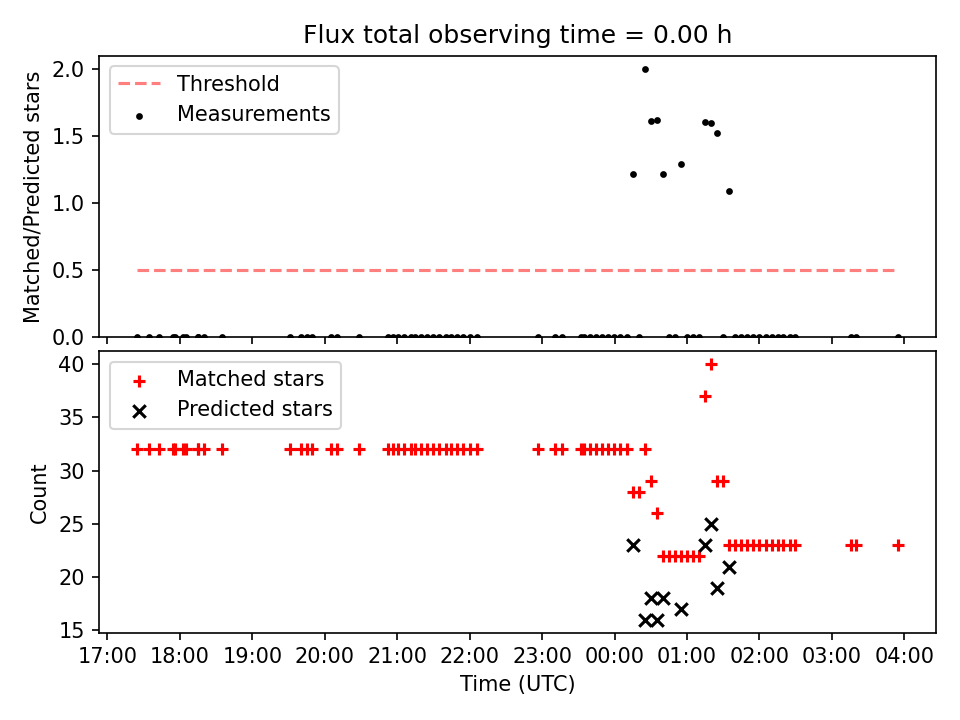 Flux total observing time = 0.00 h

Threshold
Measurements

Matched/Predicted stars

2.0
1.5
1.0
0.5
0.0

Matched stars
Predicted stars

Count

40
35
30
25
20
15

17:00 18:00 19:00 20:00 21:00 22:00 23:00 00:00 01:00 02:00 03:00 04:00

Time (UTC)